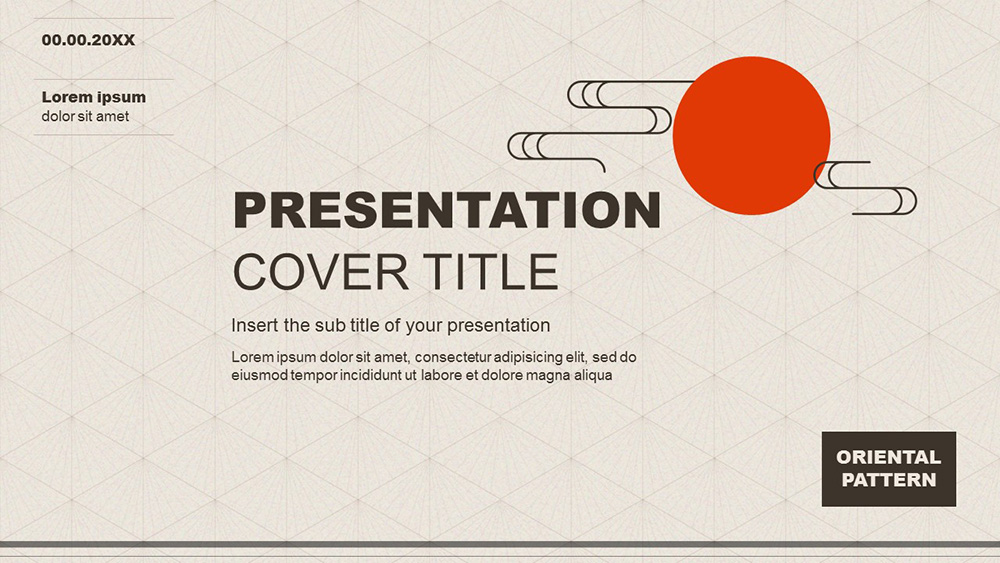 00.00.20XX

Lorem ipsum
dolor sit amet

PRESENTATION
COVER TITLE

Insert the sub title of your presentation

Lorem ipsum dolor sit amet, consectetur adipisicing elit, sed do eiusmod tempor incididunt ut labore et dolore magna aliqua

ORIENTAL PATTERN